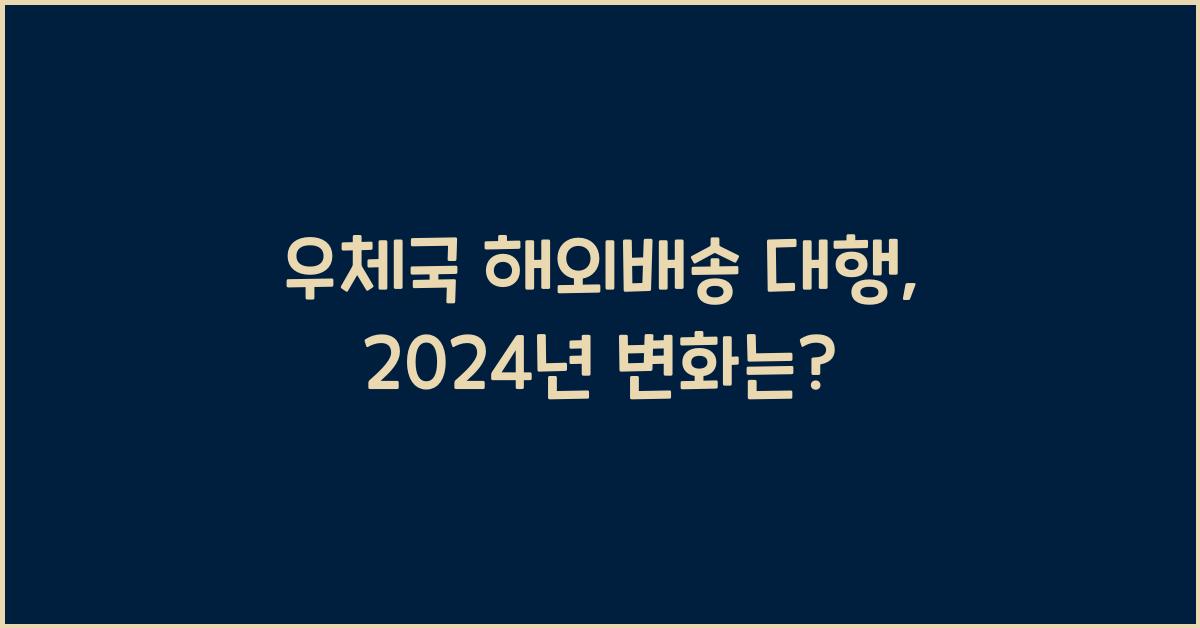 우체국 해외배송 대행,
2024년 변화는?